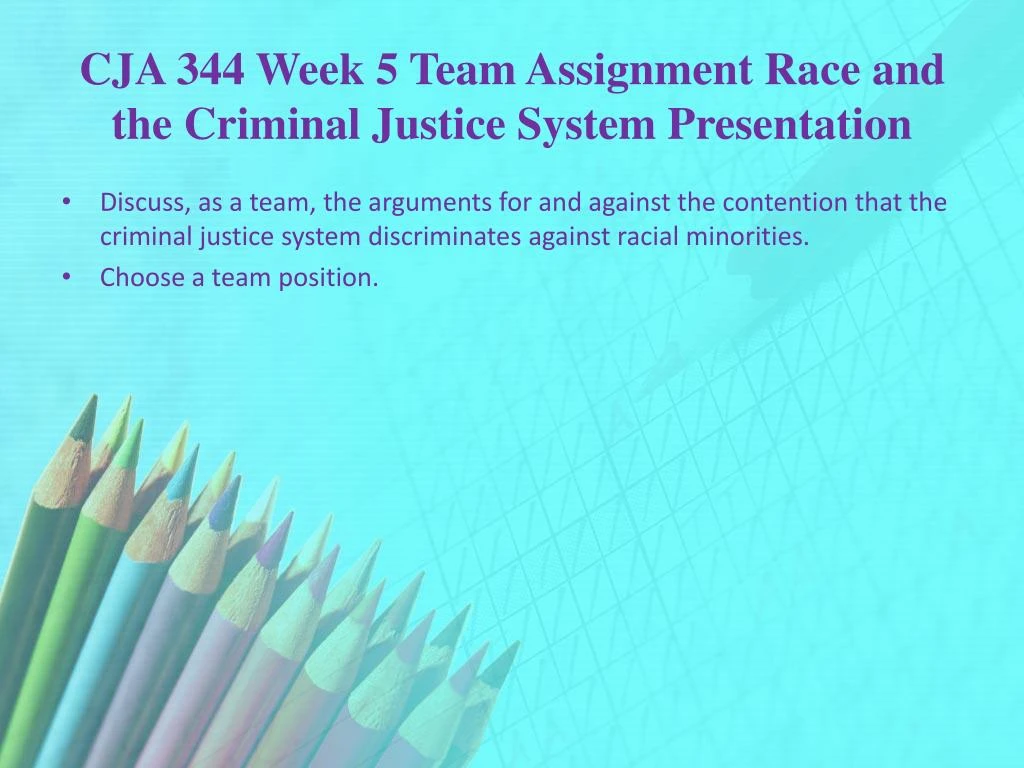 CJA 344 Week 5 Team Assignment Race and the Criminal Justice System Presentation

• Discuss, as a team, the arguments for and against the contention that the criminal justice system discriminates against racial minorities.
• Choose a team position.